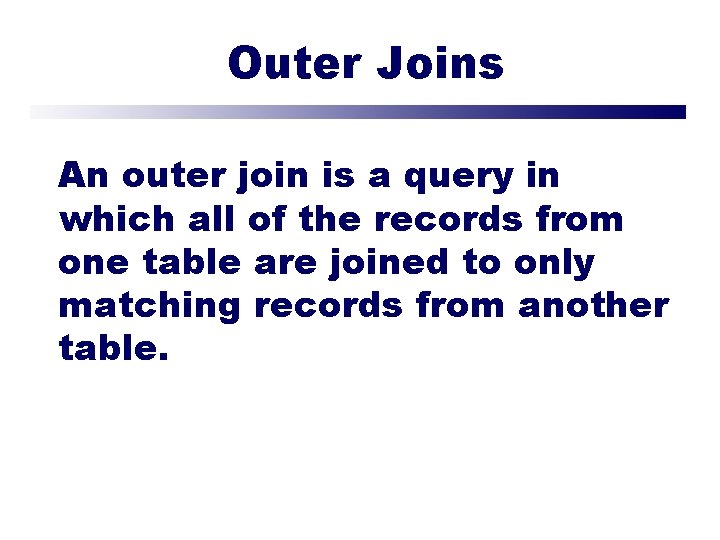 Outer Joins

An outer join is a query in which all of the records from one table are joined to only matching records from another table.